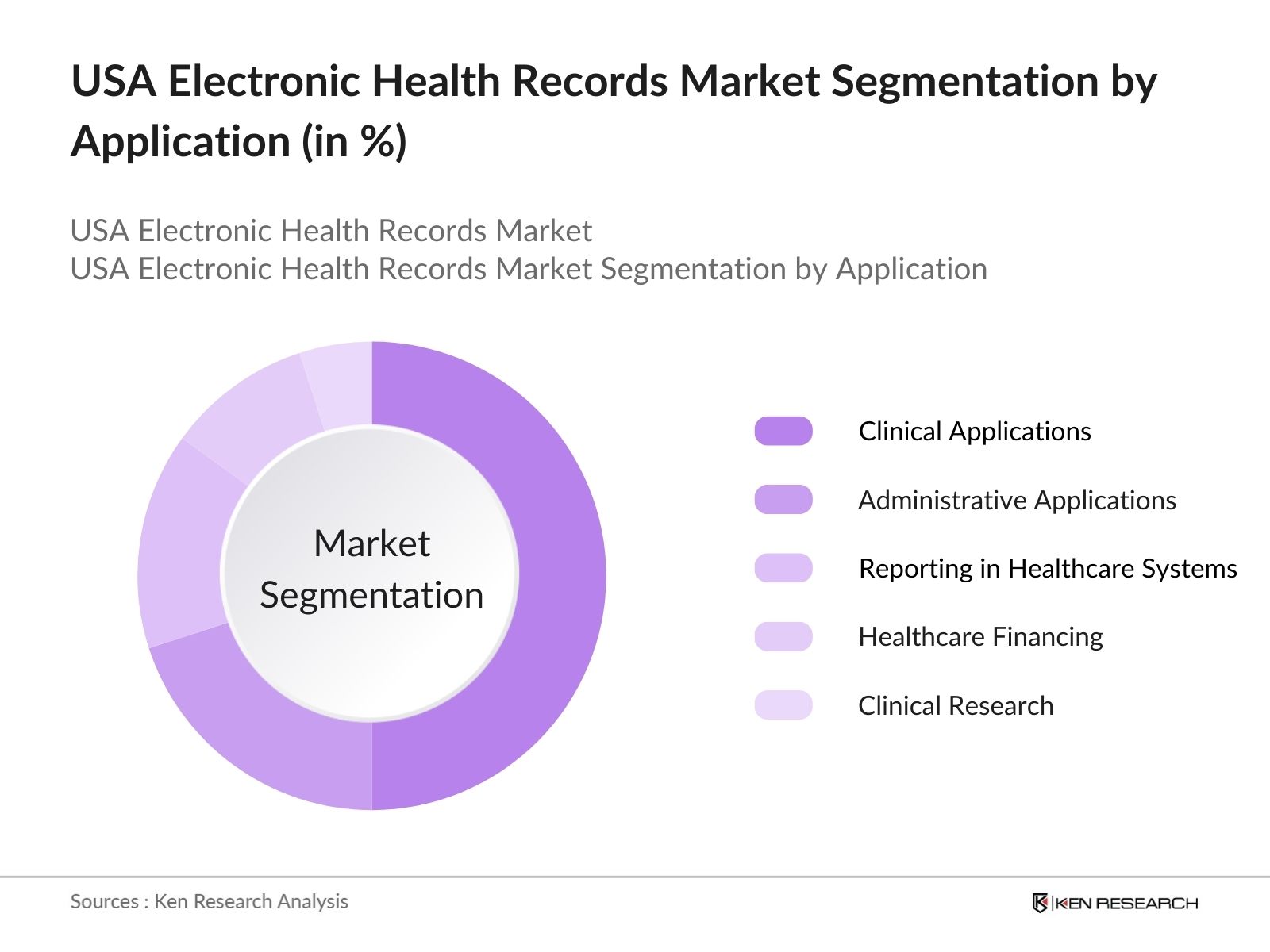 USA Electronic Health Records Market Segmentation by Application (in %)

USA Electronic Health Records Market
USA Electronic Health Records Market Segmentation by Application

Market Segmentation

Clinical Applications

Administrative Applications

Reporting in Healthcare Systems

Healthcare Financing

Clinical Research

Sources : Ken Research Analysis

KEN RESEARCH